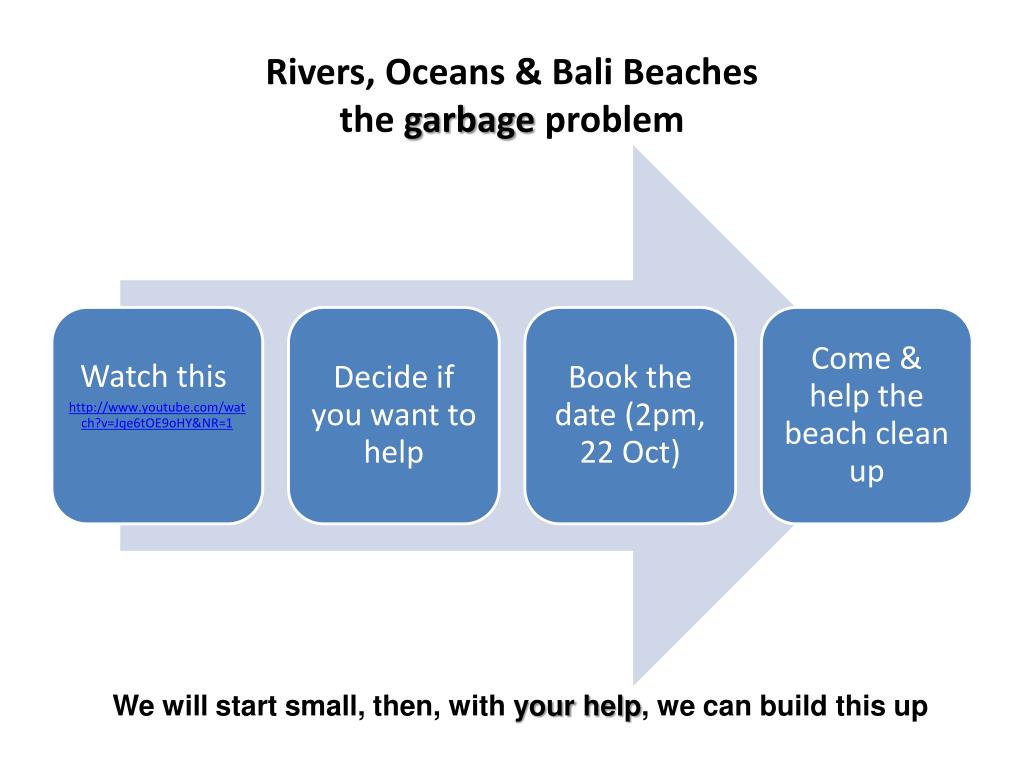 Rivers, Oceans & Bali Beaches
the garbage problem

Watch this
http://www.youtube.com/watch?v=Jqe6tOE9oHY&NR=1

Decide if you want to help

Book the date (2pm, 22 Oct)

Come & help the beach clean up

We will start small, then, with your help, we can build this up